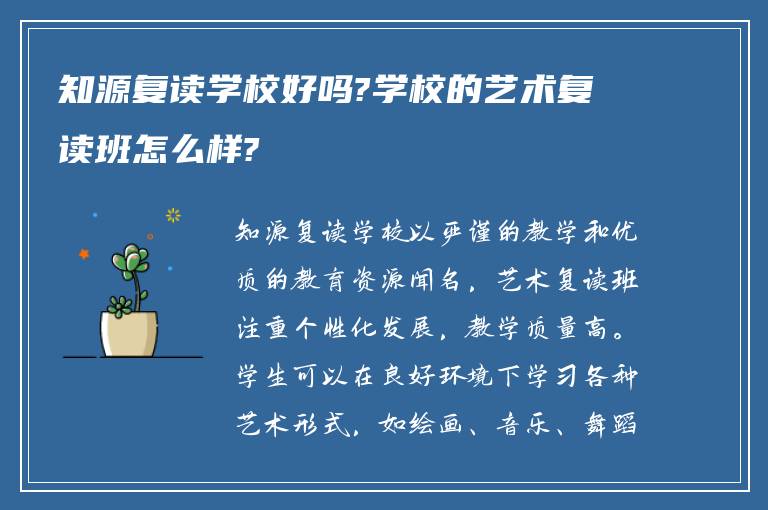 知源复读学校好吗?学校的艺术复读班怎么样?

知源复读学校以严谨的教学和优质的教育资源闻名，艺术复读班注重个性化发展，教学质量高。学生可以在良好环境下学习各种艺术形式，如绘画、音乐、舞蹈